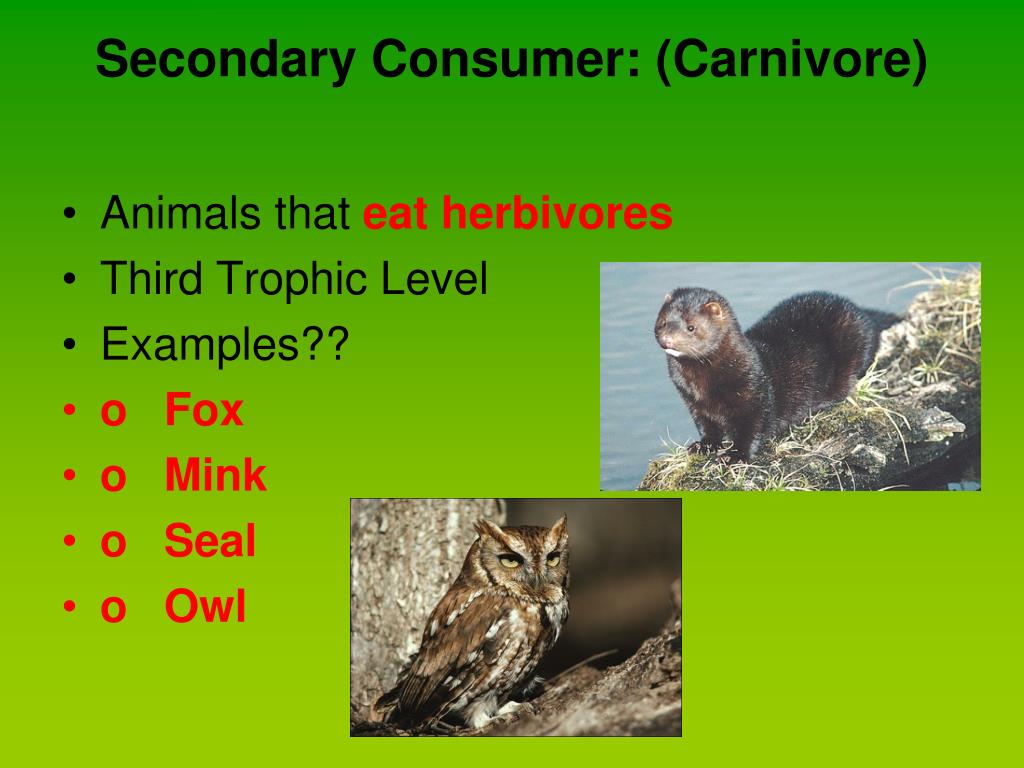 Secondary Consumer: (Carnivore)

• Animals that eat herbivores
• Third Trophic Level
• Examples??
• o Fox
• o Mink
• o Seal
• o Owl